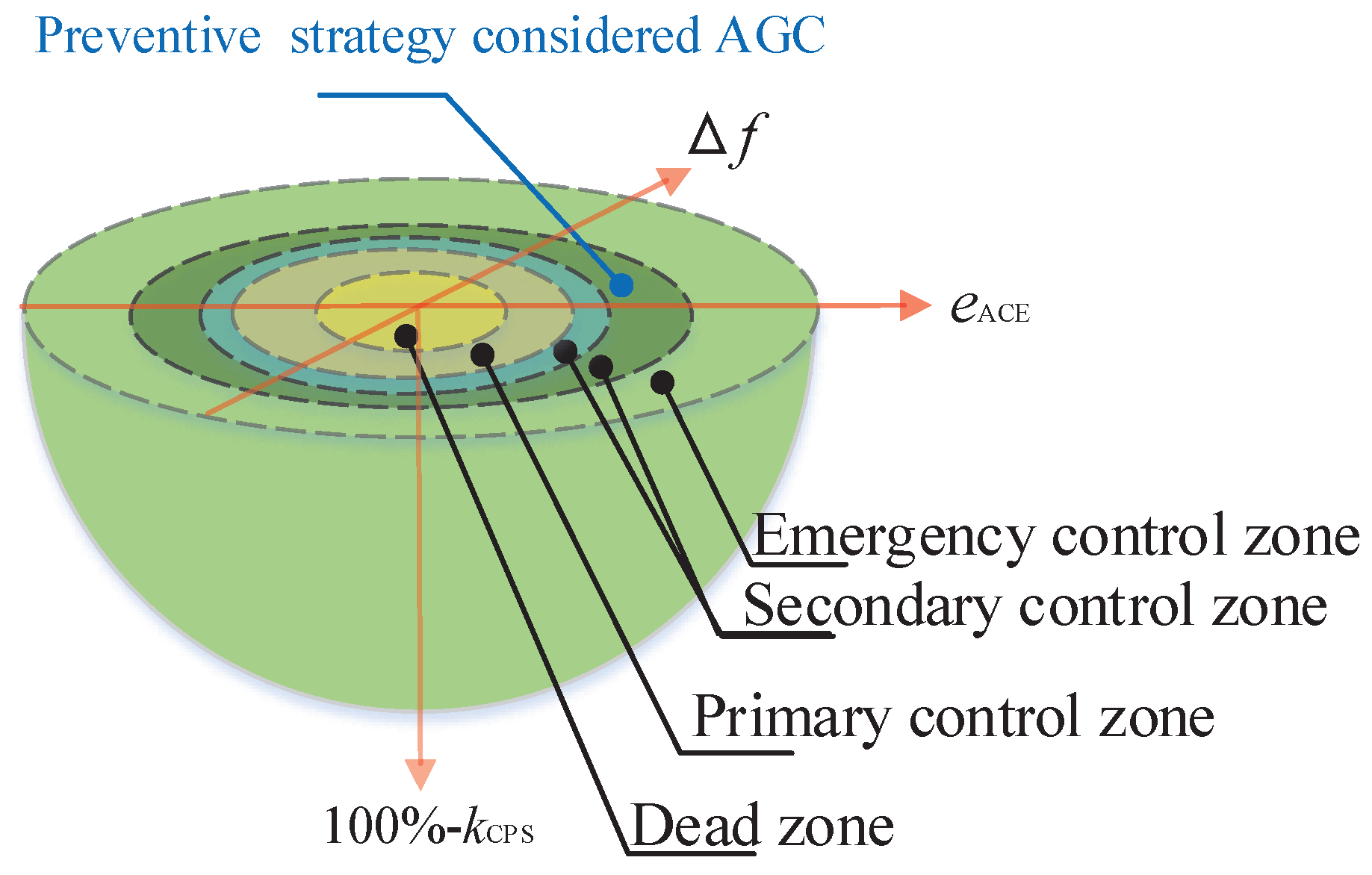 Preventive strategy considered AGC

$\Delta f$

$e_{\mathrm{ACE}}$

Emergency control zone

Secondary control zone

Primary control zone

$100\%\text{-}k_{\mathrm{CPS}}$

Dead zone